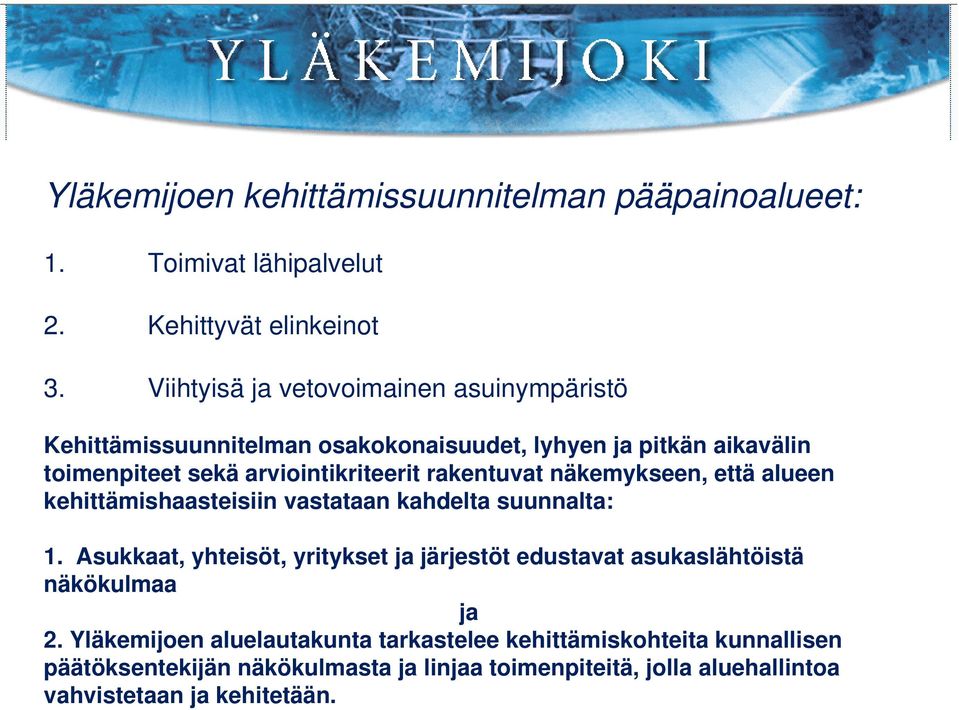 YLÄKEMIJOKI

Yläkemijoen kehittämissuunnitelman pääpainoalueet:

1. Toimivat lähipalvelut

2. Kehittyvät elinkeinot

3. Viihtyisä ja vetovoimainen asuinympäristö

Kehittämissuunnitelman osakokonaisuudet, lyhyen ja pitkän aikavälin toimenpiteet sekä arviointikriteerit rakentuvat näkemykseen, että alueen kehittämishaasteisiin vastataan kahdelta suunnalta:

1. Asukkaat, yhteisöt, yritykset ja järjestöt edustavat asukaslähtöistä näkökulmaa

ja

2. Yläkemijoen aluelautakunta tarkastelee kehittämiskohteita kunnallisen päätöksentekijän näkökulmasta ja linjaa toimenpiteitä, jolla aluehallintoa vahvistetaan ja kehitetään.